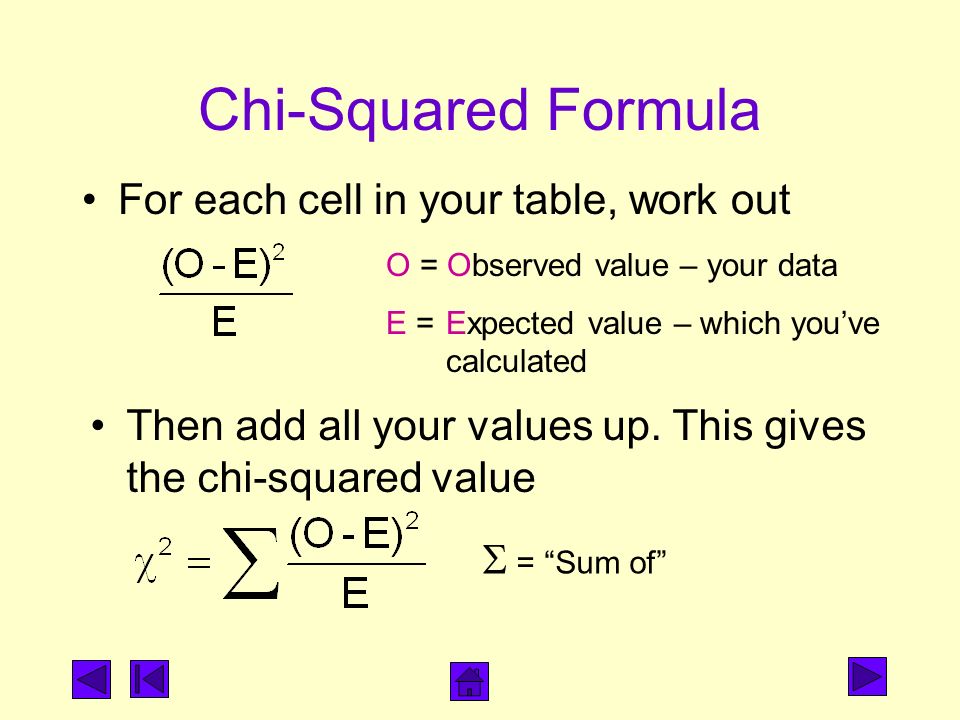 Chi-Squared Formula

• For each cell in your table, work out

$\frac{(O-E)^2}{E}$

O = Observed value – your data

E = Expected value – which you've calculated

• Then add all your values up. This gives the chi-squared value

$\chi^2 = \sum \frac{(O-E)^2}{E}$

$\Sigma$ = "Sum of"